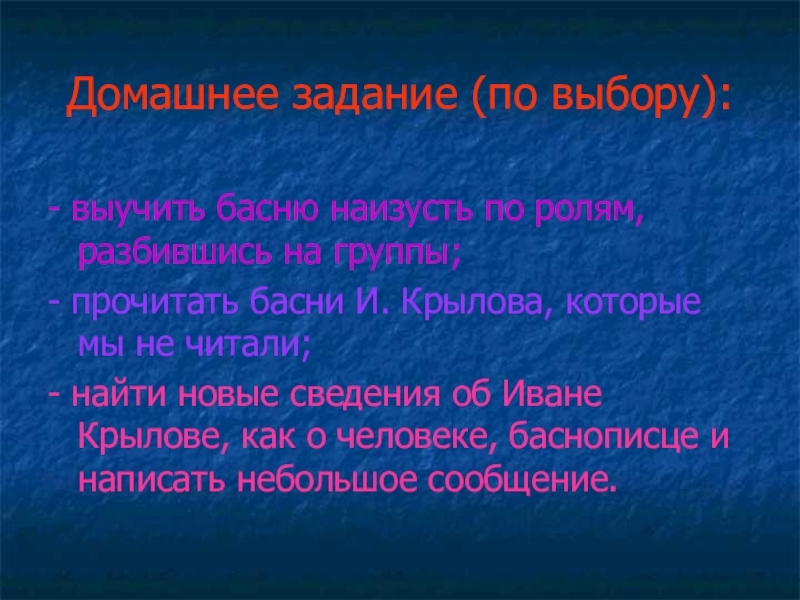 Домашнее задание (по выбору):

- выучить басню наизусть по ролям, разбившись на группы;

- прочитать басни И. Крылова, которые мы не читали;

- найти новые сведения об Иване Крылове, как о человеке, баснописце и написать небольшое сообщение.